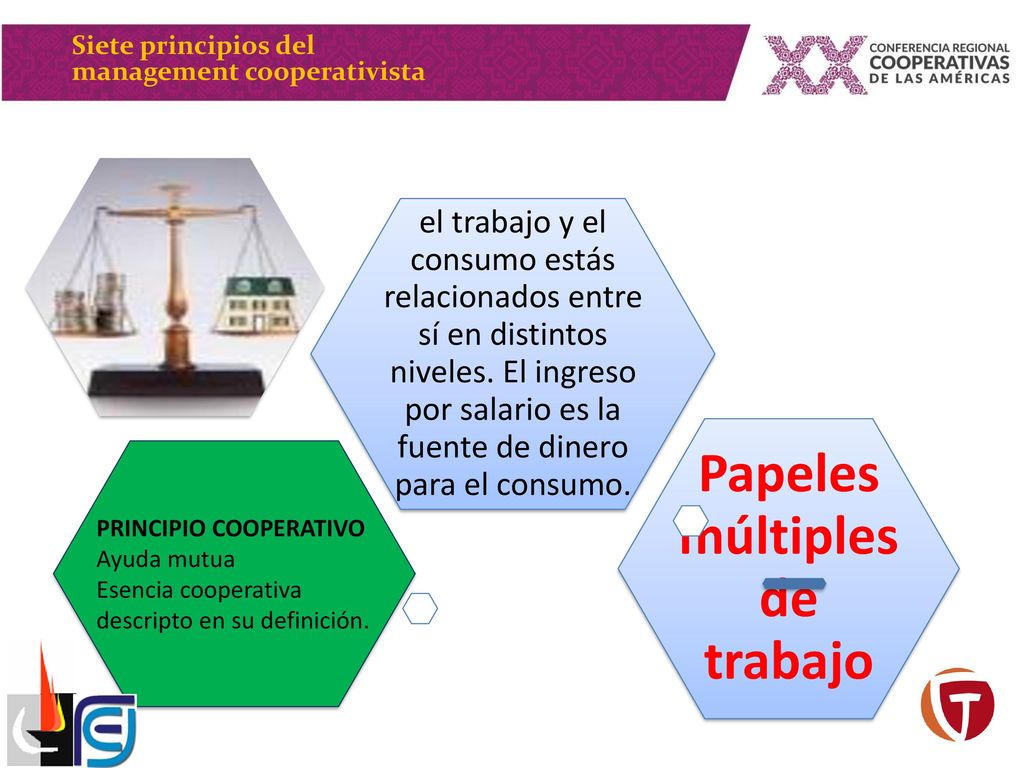 Siete principios del management cooperativista

XX CONFERENCIA REGIONAL COOPERATIVAS DE LAS AMÉRICAS

el trabajo y el consumo estás relacionados entre sí en distintos niveles. El ingreso por salario es la fuente de dinero para el consumo.

PRINCIPIO COOPERATIVO
Ayuda mutua
Esencia cooperativa descripto en su definición.

Papeles múltiples de trabajo